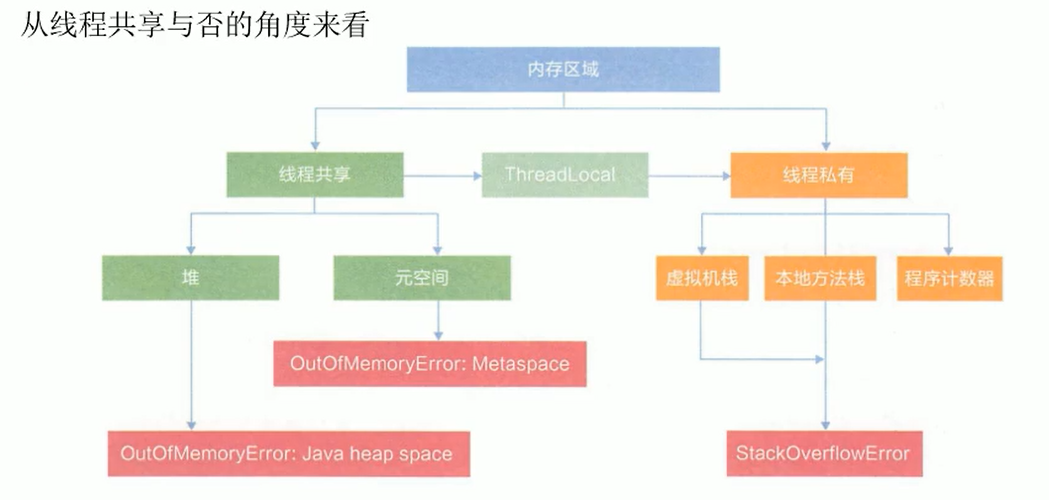 从线程共享与否的角度来看

内存区域

线程共享

ThreadLocal

线程私有

堆

元空间

虚拟机栈

本地方法栈

程序计数器

OutOfMemoryError: Metaspace

OutOfMemoryError: Java heap space

StackOverflowError